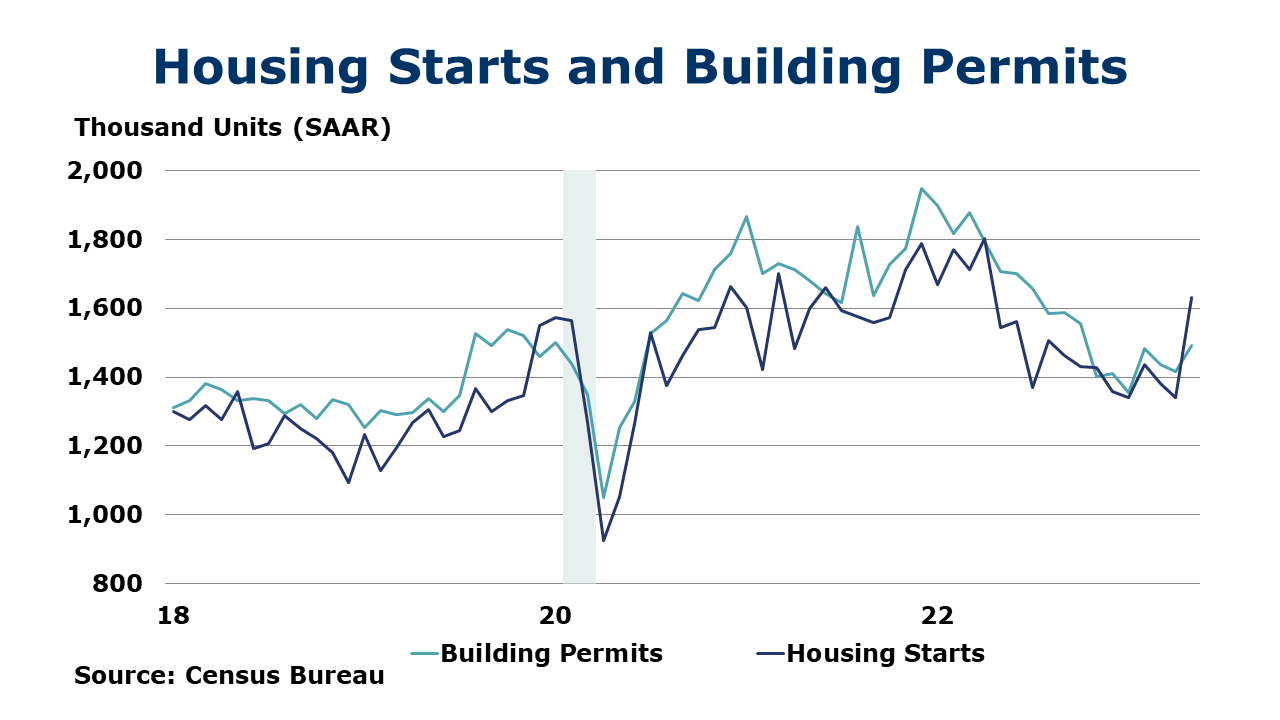 Housing Starts and Building Permits

Thousand Units (SAAR)

2,000
1,800
1,600
1,400
1,200
1,000
800

18
20
22

Building Permits
Housing Starts

Source: Census Bureau